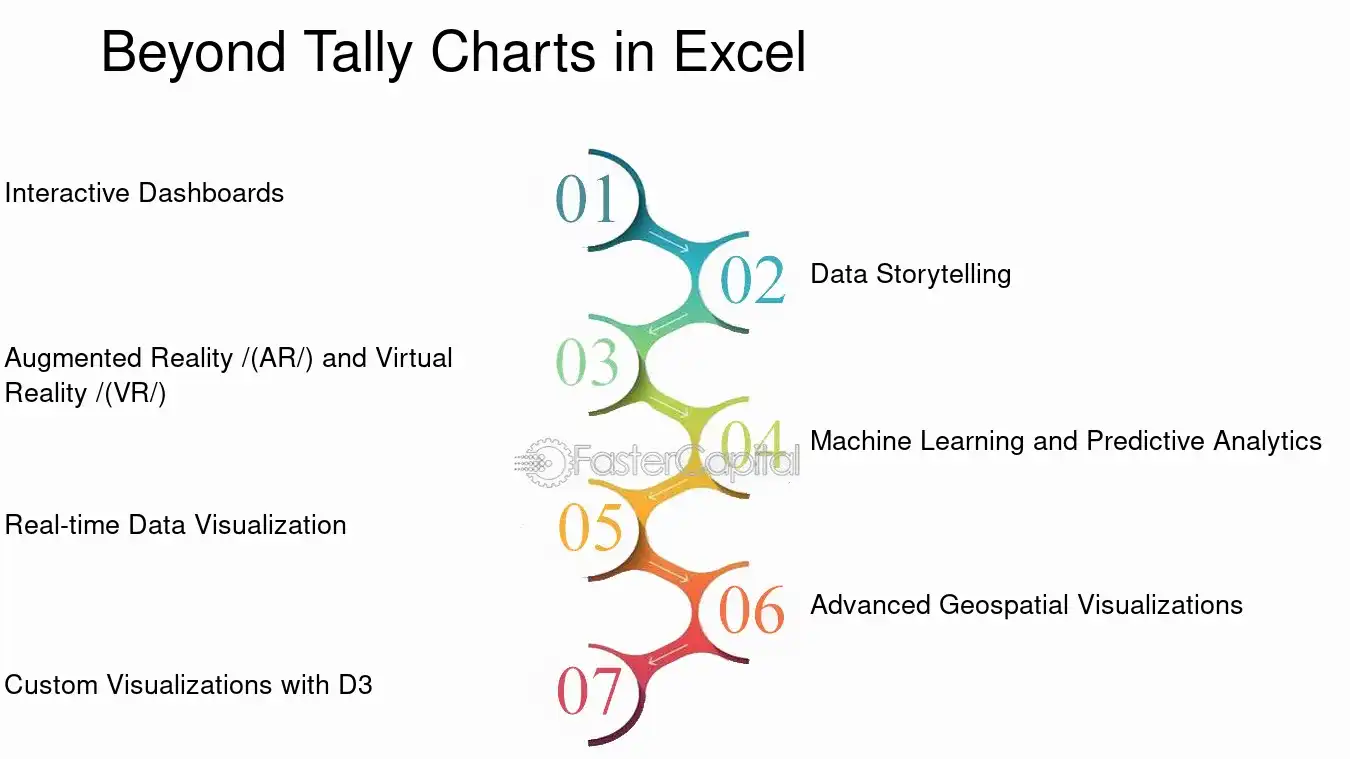 Beyond Tally Charts in Excel

Interactive Dashboards

01

02

Data Storytelling

Augmented Reality /(AR/) and Virtual Reality /(VR/)

03

04

Machine Learning and Predictive Analytics

FasterCapital

Real-time Data Visualization

05

06

Advanced Geospatial Visualizations

Custom Visualizations with D3

07